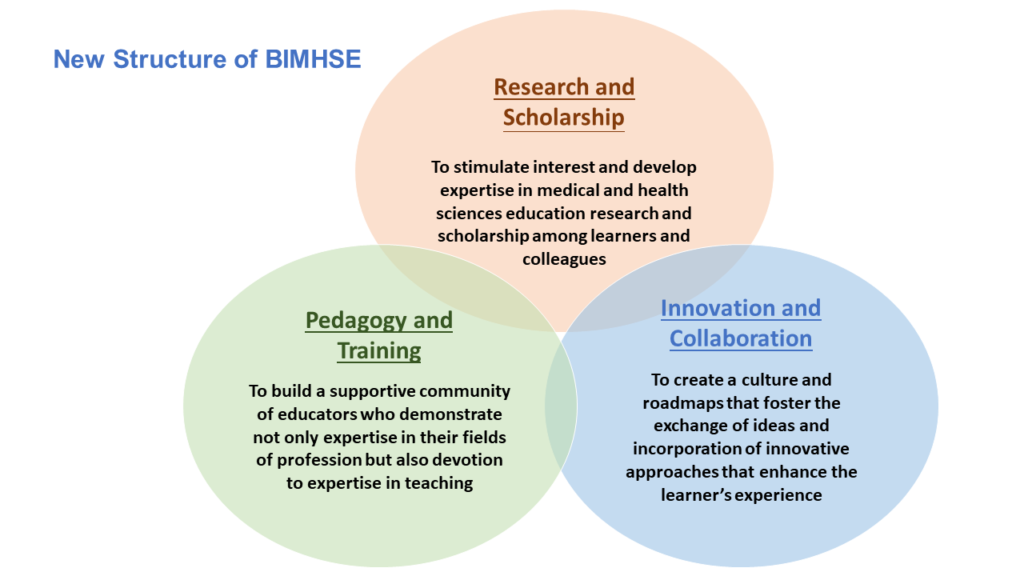 New Structure of BIMHSE

Research and Scholarship

To stimulate interest and develop expertise in medical and health sciences education research and scholarship among learners and colleagues

Pedagogy and Training

To build a supportive community of educators who demonstrate not only expertise in their fields of profession but also devotion to expertise in teaching

Innovation and Collaboration

To create a culture and roadmaps that foster the exchange of ideas and incorporation of innovative approaches that enhance the learner's experience